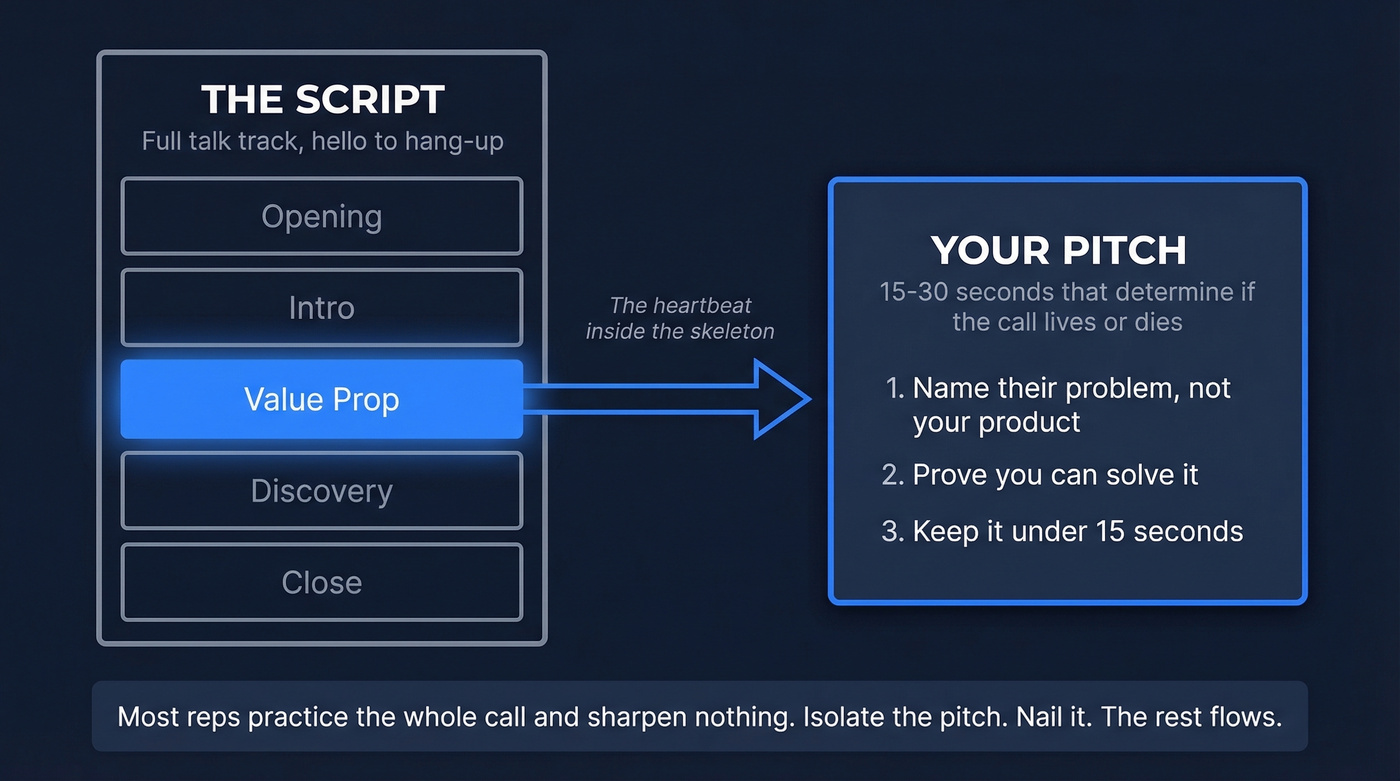 THE SCRIPT
Full talk track, hello to hang-up

Opening

Intro

Value Prop

Discovery

Close

The heartbeat inside the skeleton

YOUR PITCH
15-30 seconds that determine if the call lives or dies

1. Name their problem, not your product
2. Prove you can solve it
3. Keep it under 15 seconds

Most reps practice the whole call and sharpen nothing. Isolate the pitch. Nail it. The rest flows.